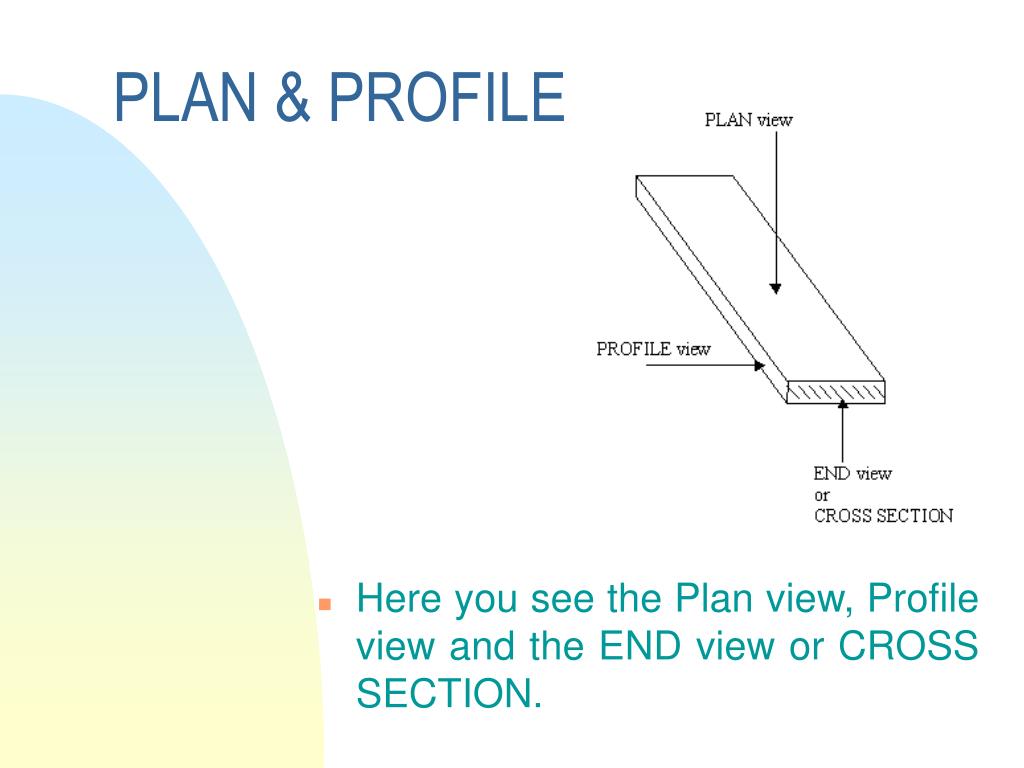 PLAN & PROFILE

PLAN view

PROFILE view

END view
or
CROSS SECTION

Here you see the Plan view, Profile view and the END view or CROSS SECTION.